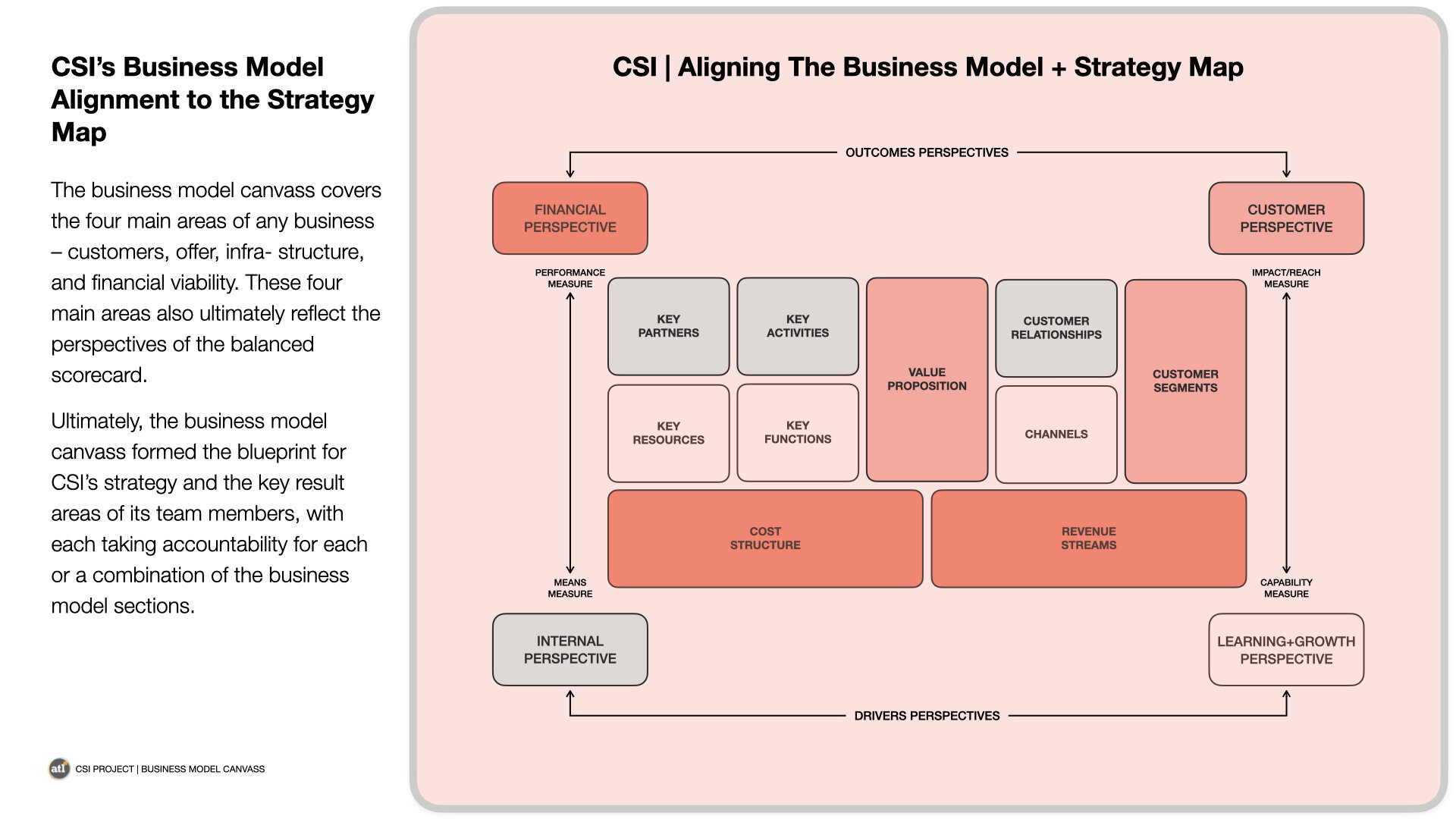 CSI's Business Model Alignment to the Strategy Map

The business model canvass covers the four main areas of any business – customers, offer, infra- structure, and financial viability. These four main areas also ultimately reflect the perspectives of the balanced scorecard.

Ultimately, the business model canvass formed the blueprint for CSI's strategy and the key result areas of its team members, with each taking accountability for each or a combination of the business model sections.

atl CSI PROJECT | BUSINESS MODEL CANVASS

CSI | Aligning The Business Model + Strategy Map

OUTCOMES PERSPECTIVES

FINANCIAL PERSPECTIVE

CUSTOMER PERSPECTIVE

PERFORMANCE MEASURE

IMPACT/REACH MEASURE

KEY PARTNERS

KEY ACTIVITIES

VALUE PROPOSITION

CUSTOMER RELATIONSHIPS

CUSTOMER SEGMENTS

KEY RESOURCES

KEY FUNCTIONS

CHANNELS

COST STRUCTURE

REVENUE STREAMS

MEANS MEASURE

CAPABILITY MEASURE

INTERNAL PERSPECTIVE

LEARNING+GROWTH PERSPECTIVE

DRIVERS PERSPECTIVES